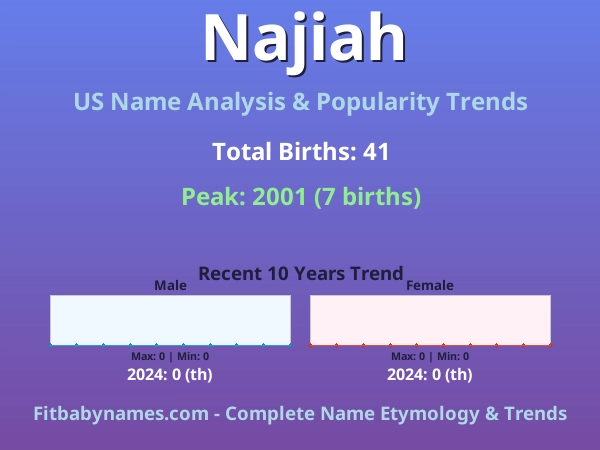 Najiah

US Name Analysis & Popularity Trends

Total Births: 41

Peak: 2001 (7 births)

Recent 10 Years Trend

Male

Max: 0 | Min: 0

2024: 0 (th)

Female

Max: 0 | Min: 0

2024: 0 (th)

Fitbabynames.com - Complete Name Etymology & Trends